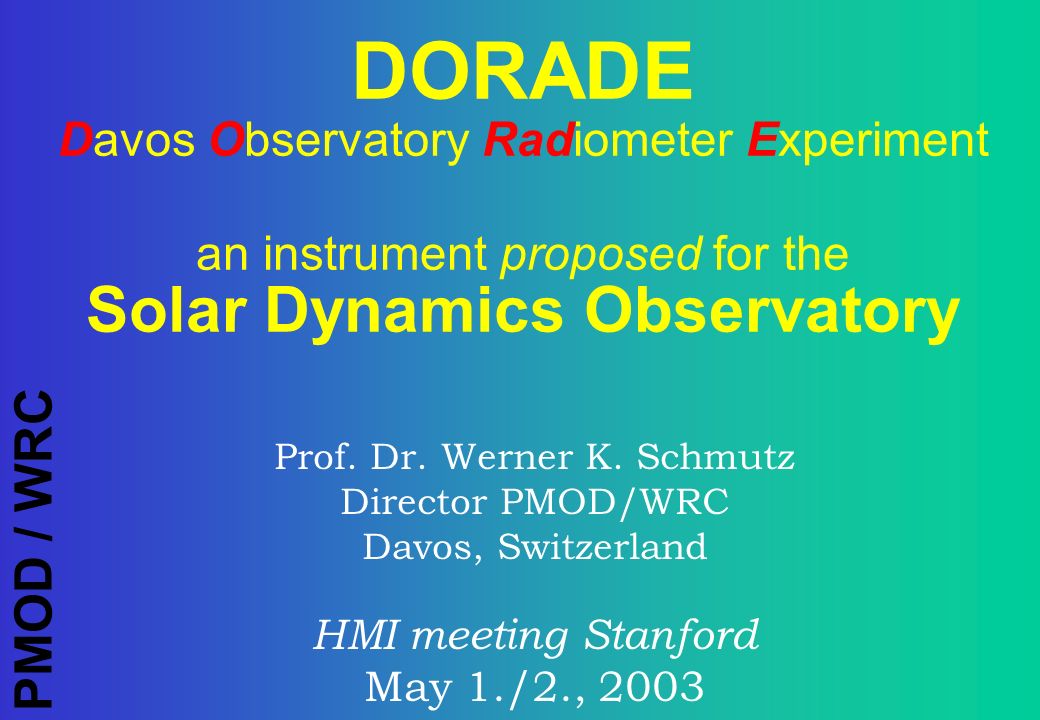 DORADE
Davos Observatory Radiometer Experiment

an instrument proposed for the
Solar Dynamics Observatory

Prof. Dr. Werner K. Schmutz
Director PMOD/WRC
Davos, Switzerland

HMI meeting Stanford
May 1./2., 2003

PMOD / WRC